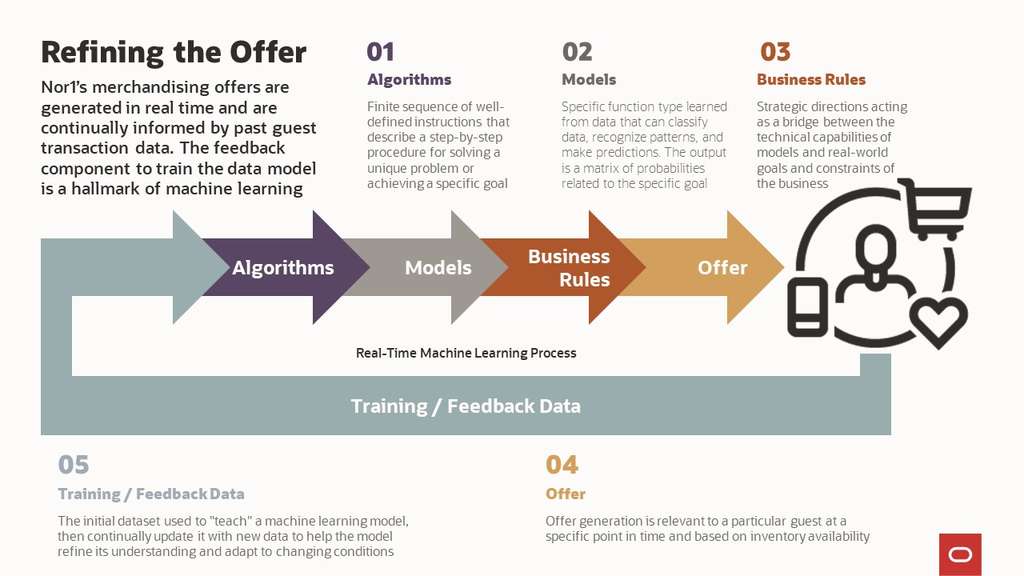 Refining the Offer

Nor1's merchandising offers are generated in real time and are continually informed by past guest transaction data. The feedback component to train the data model is a hallmark of machine learning

01
Algorithms
Finite sequence of well-defined instructions that describe a step-by-step procedure for solving a unique problem or achieving a specific goal

02
Models
Specific function type learned from data that can classify data, recognize patterns, and make predictions. The output is a matrix of probabilities related to the specific goal

03
Business Rules
Strategic directions acting as a bridge between the technical capabilities of models and real-world goals and constraints of the business

Algorithms

Models

Business Rules

Offer

Real-Time Machine Learning Process

Training / Feedback Data

05
Training / Feedback Data
The initial dataset used to "teach" a machine learning model, then continually update it with new data to help the model refine its understanding and adapt to changing conditions

04
Offer
Offer generation is relevant to a particular guest at a specific point in time and based on inventory availability